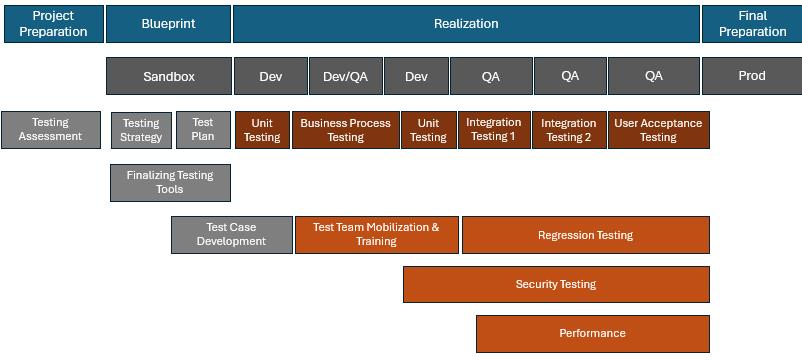 Project Preparation

Blueprint

Realization

Final Preparation

Sandbox

Dev

Dev/QA

Dev

QA

QA

QA

Prod

Testing Assessment

Testing Strategy

Test Plan

Unit Testing

Business Process Testing

Unit Testing

Integration Testing 1

Integration Testing 2

User Acceptance Testing

Finalizing Testing Tools

Test Case Development

Test Team Mobilization & Training

Regression Testing

Security Testing

Performance